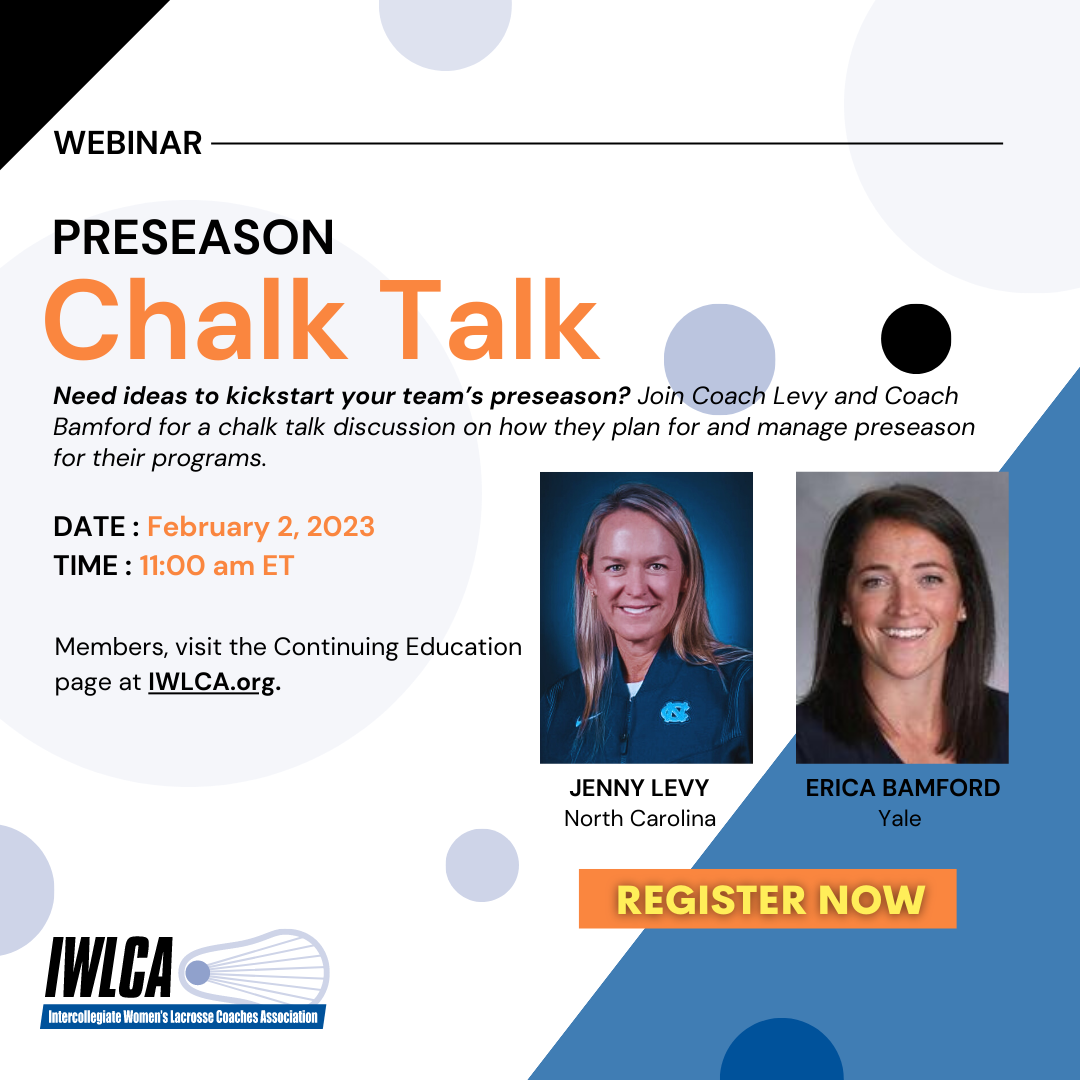 WEBINAR

PRESEASON
Chalk Talk

Need ideas to kickstart your team's preseason? Join Coach Levy and Coach Bamford for a chalk talk discussion on how they plan for and manage preseason for their programs.

DATE : February 2, 2023
TIME : 11:00 am ET

Members, visit the Continuing Education page at IWLCA.org.

JENNY LEVY
North Carolina

ERICA BAMFORD
Yale

REGISTER NOW

IWLCA
Intercollegiate Women's Lacrosse Coaches Association